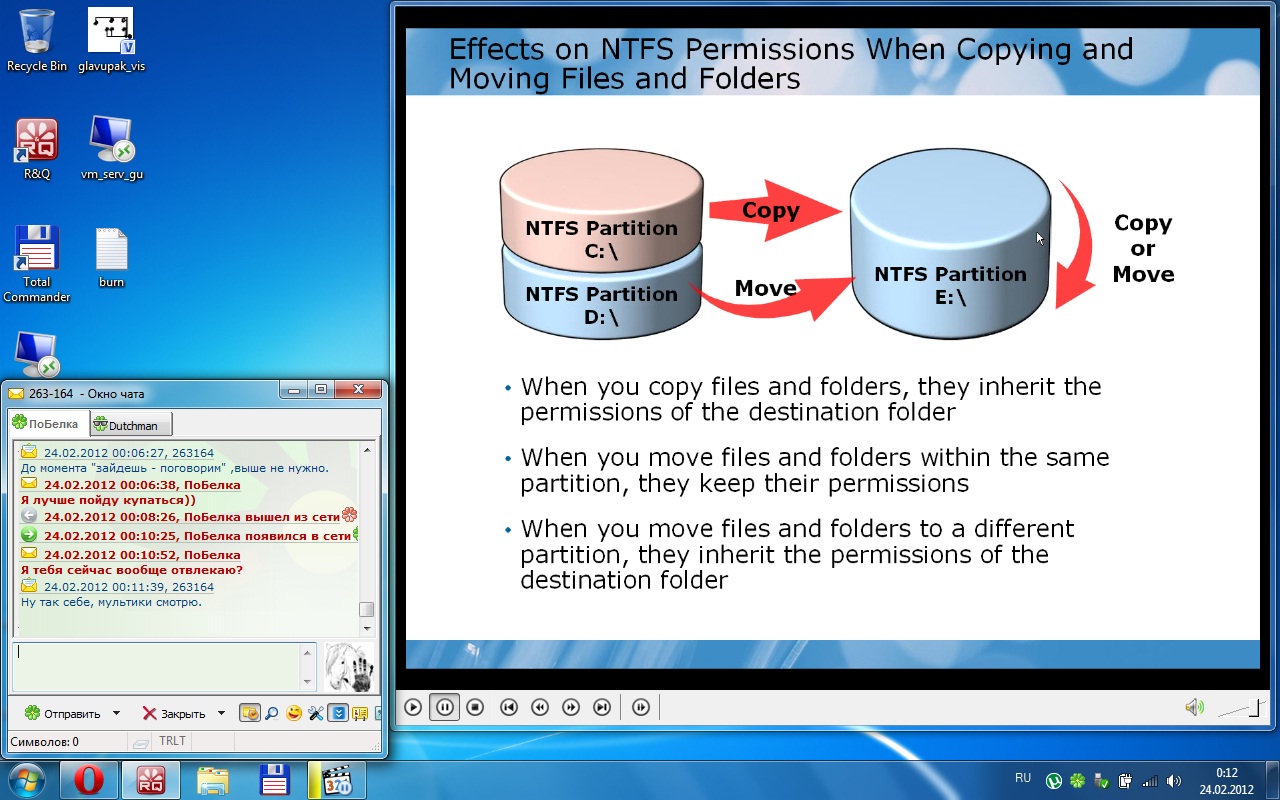 Recycle Bin
glavupak_vis
R&Q
vm_serv_gu
Total Commander
burn

263-164 - Окно чата
ПоБелка
Dutchman
24.02.2012 00:06:27, 263164
До момента "зайдешь - поговорим" ,выше не нужно.
24.02.2012 00:06:38, ПоБелка
Я лучше пойду купаться))
24.02.2012 00:08:26, ПоБелка вышел из сети
24.02.2012 00:10:25, ПоБелка появился в сети
24.02.2012 00:10:52, ПоБелка
Я тебя сейчас вообще отвлекаю?
24.02.2012 00:11:39, 263164
Ну так себе, мультики смотрю.
Отправить
Закрыть
Символов: 0
TRLT

Effects on NTFS Permissions When Copying and Moving Files and Folders

NTFS Partition C:\
NTFS Partition D:\
Copy
Move
NTFS Partition E:\
Copy or Move

• When you copy files and folders, they inherit the permissions of the destination folder

• When you move files and folders within the same partition, they keep their permissions

• When you move files and folders to a different partition, they inherit the permissions of the destination folder

RU
0:12
24.02.2012